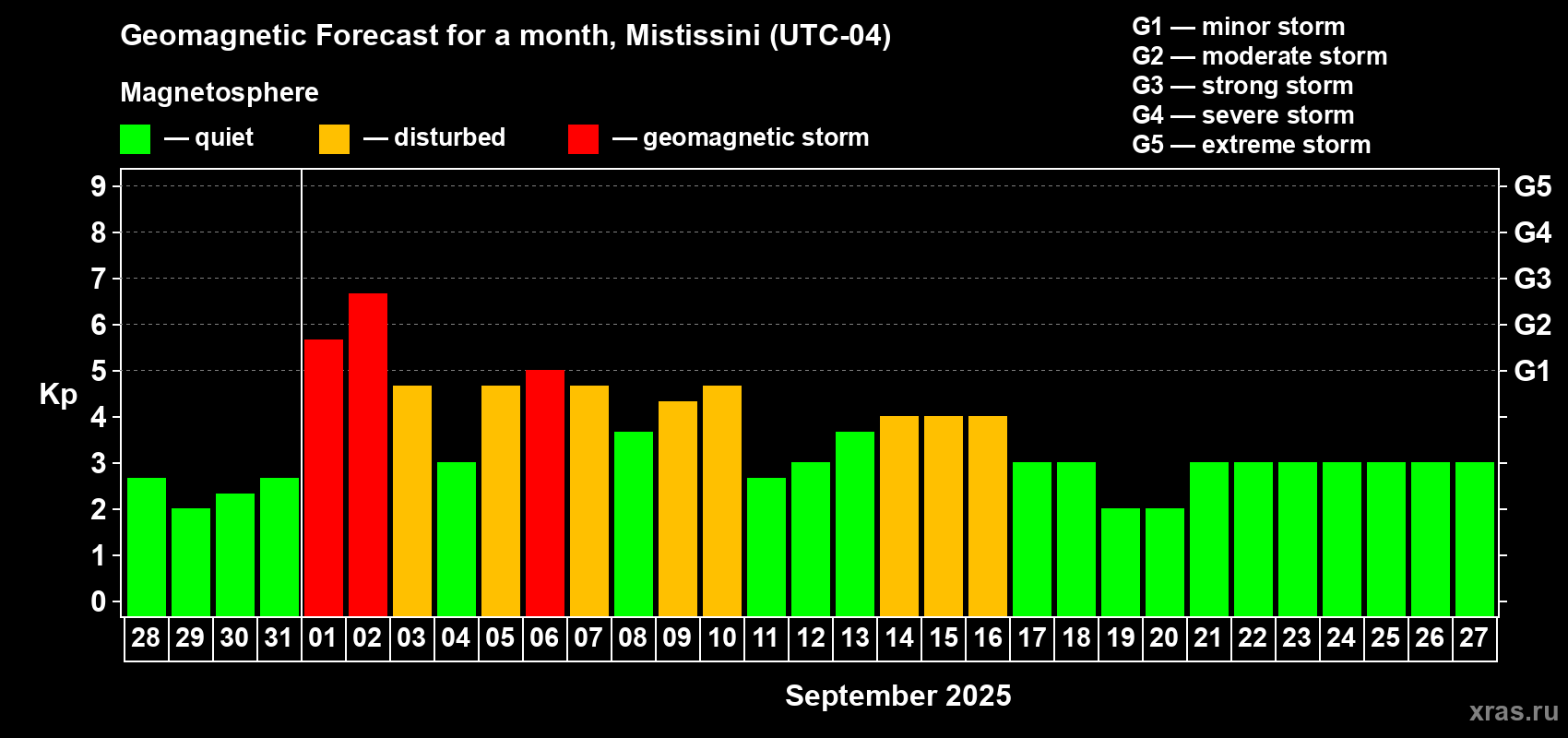 Geomagnetic Forecast for a month, Mistissini (UTC-04)

Magnetosphere

— quiet — disturbed — geomagnetic storm

G1 — minor storm
G2 — moderate storm
G3 — strong storm
G4 — severe storm
G5 — extreme storm

Kp

9 8 7 6 5 4 3 2 1 0

G5 G4 G3 G2 G1

28 29 30 31 01 02 03 04 05 06 07 08 09 10 11 12 13 14 15 16 17 18 19 20 21 22 23 24 25 26 27

September 2025

xras.ru